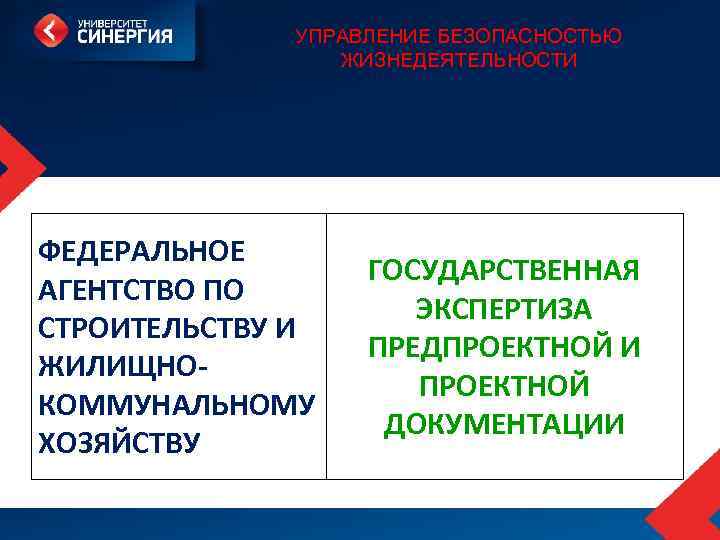 УНИВЕРСИТЕТ
СИНЕРГИЯ

УПРАВЛЕНИЕ БЕЗОПАСНОСТЬЮ ЖИЗНЕДЕЯТЕЛЬНОСТИ

| ФЕДЕРАЛЬНОЕ АГЕНТСТВО ПО СТРОИТЕЛЬСТВУ И ЖИЛИЩНО-КОММУНАЛЬНОМУ ХОЗЯЙСТВУ | ГОСУДАРСТВЕННАЯ ЭКСПЕРТИЗА ПРЕДПРОЕКТНОЙ И ПРОЕКТНОЙ ДОКУМЕНТАЦИИ |
|---|---|